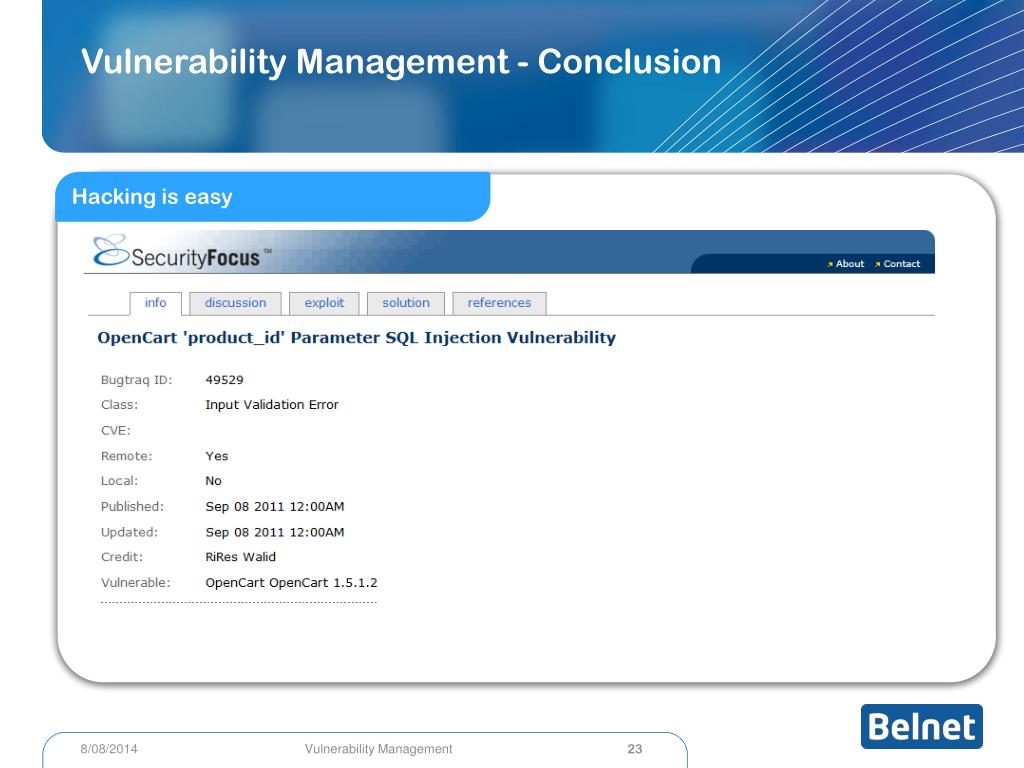 Vulnerability Management - Conclusion

Hacking is easy

SecurityFocus™

About Contact

info discussion exploit solution references

OpenCart 'product_id' Parameter SQL Injection Vulnerability

| | |
|---|---|
| Bugtraq ID: | 49529 |
| Class: | Input Validation Error |
| CVE: | |
| Remote: | Yes |
| Local: | No |
| Published: | Sep 08 2011 12:00AM |
| Updated: | Sep 08 2011 12:00AM |
| Credit: | RiRes Walid |
| Vulnerable: | OpenCart OpenCart 1.5.1.2 |

8/08/2014 Vulnerability Management 23

Belnet